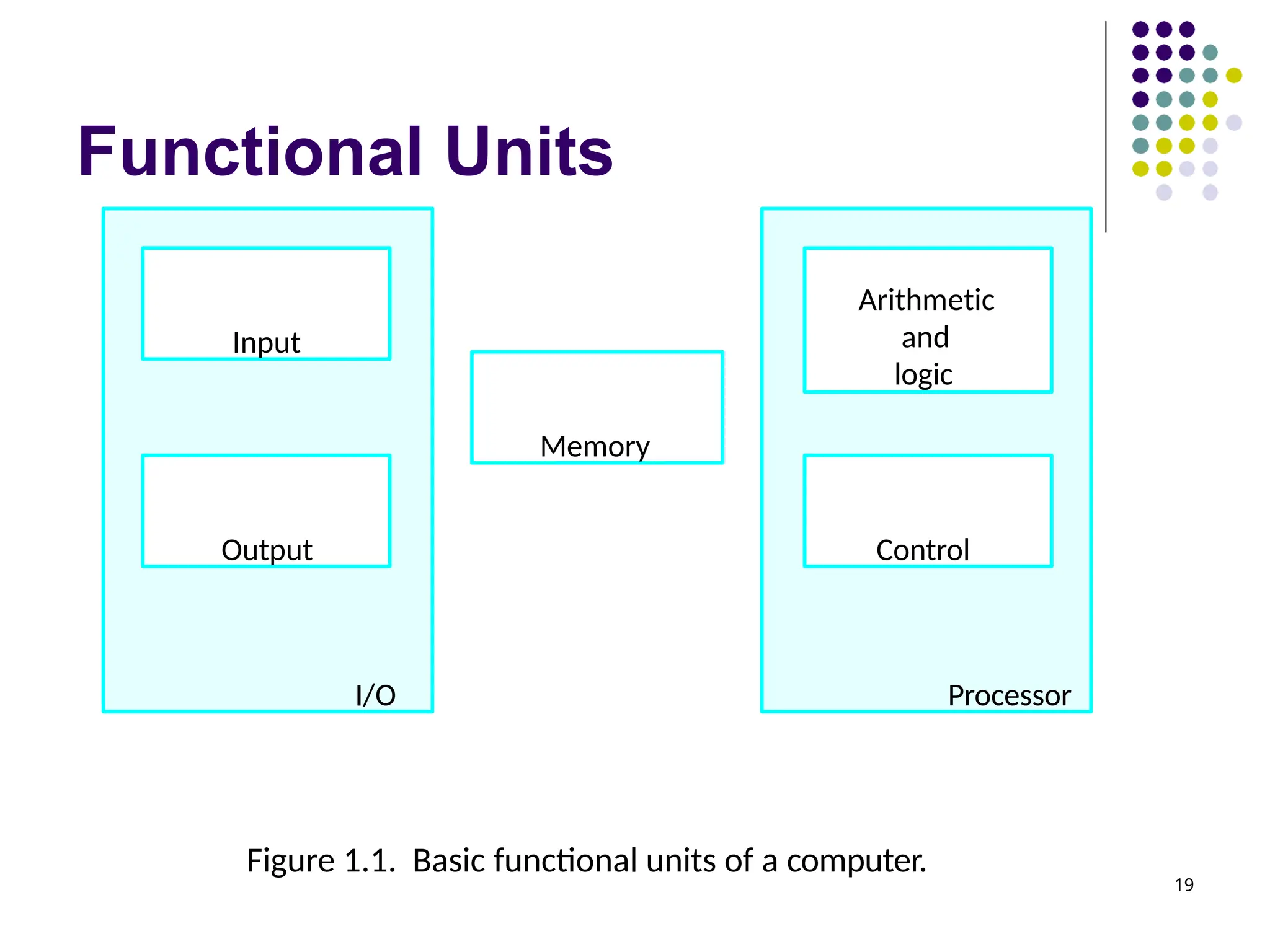 Functional Units

Input

Output

I/O

Memory

Arithmetic and logic

Control

Processor

Figure 1.1. Basic functional units of a computer.

19